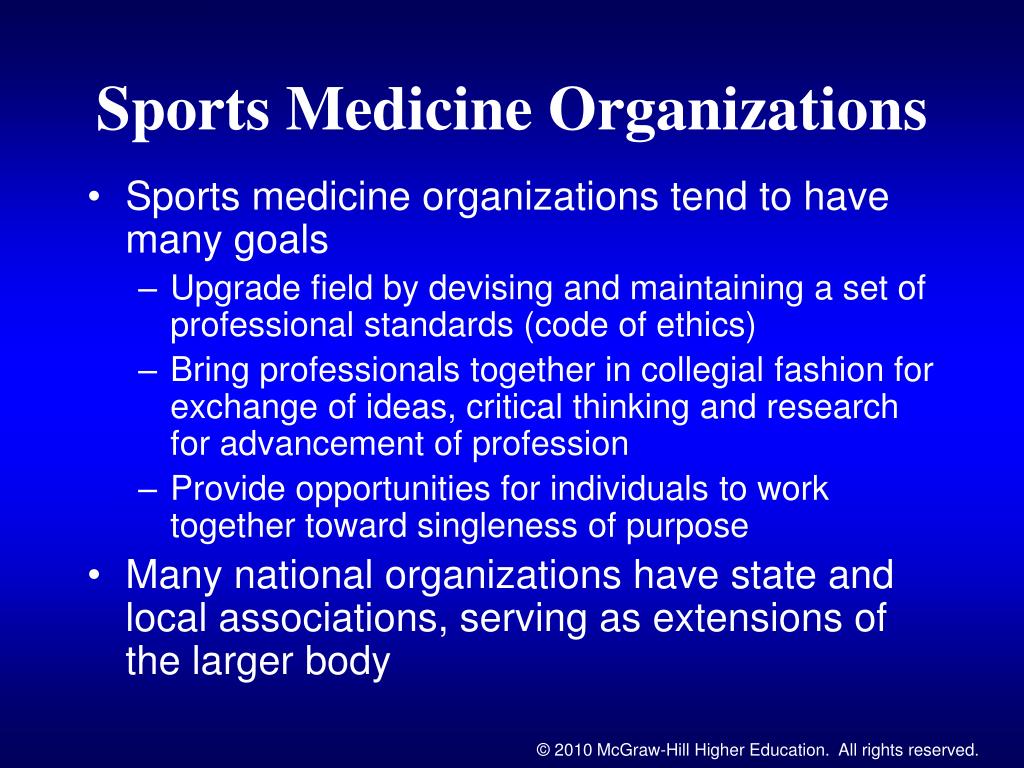 Sports Medicine Organizations

• Sports medicine organizations tend to have many goals
– Upgrade field by devising and maintaining a set of professional standards (code of ethics)
– Bring professionals together in collegial fashion for exchange of ideas, critical thinking and research for advancement of profession
– Provide opportunities for individuals to work together toward singleness of purpose
• Many national organizations have state and local associations, serving as extensions of the larger body

© 2010 McGraw-Hill Higher Education. All rights reserved.